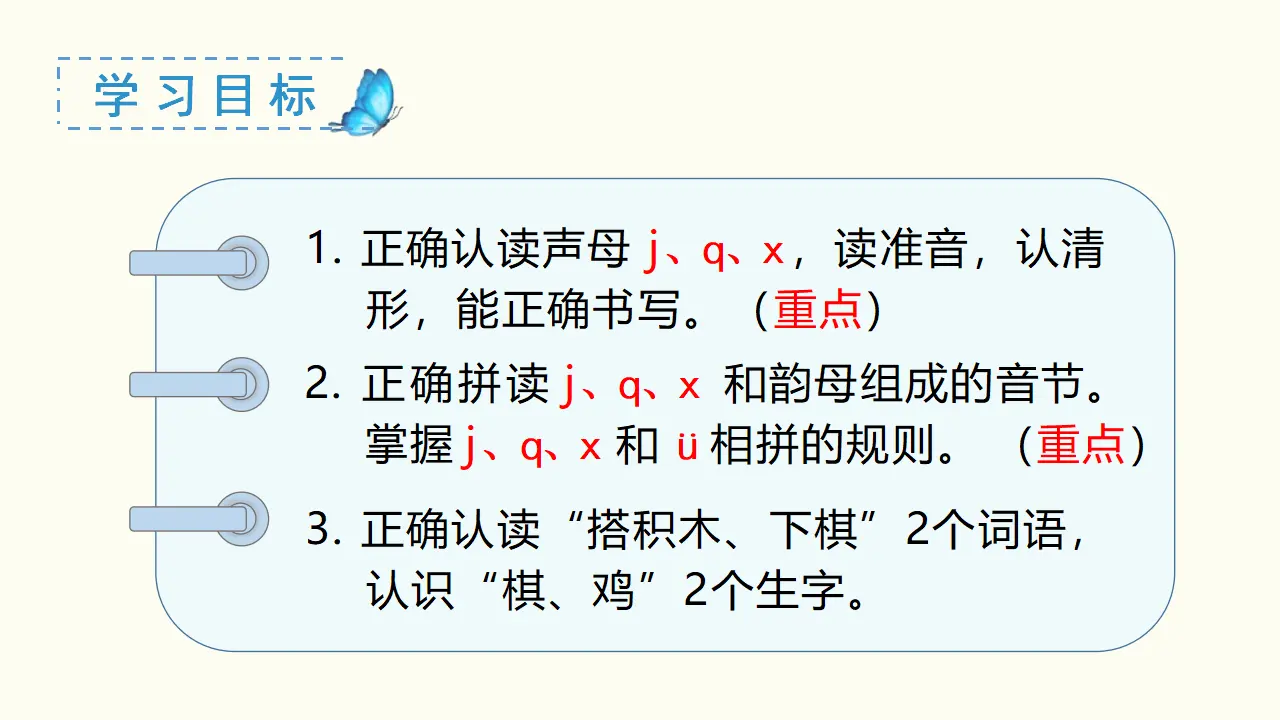 学习目标

1. 正确认读声母 j、q、x，读准音，认清形，能正确书写。（重点）

2. 正确拼读 j、q、x 和韵母组成的音节。掌握 j、q、x 和 ü 相拼的规则。（重点）

3. 正确认读“搭积木、下棋”2个词语，认识“棋、鸡”2个生字。